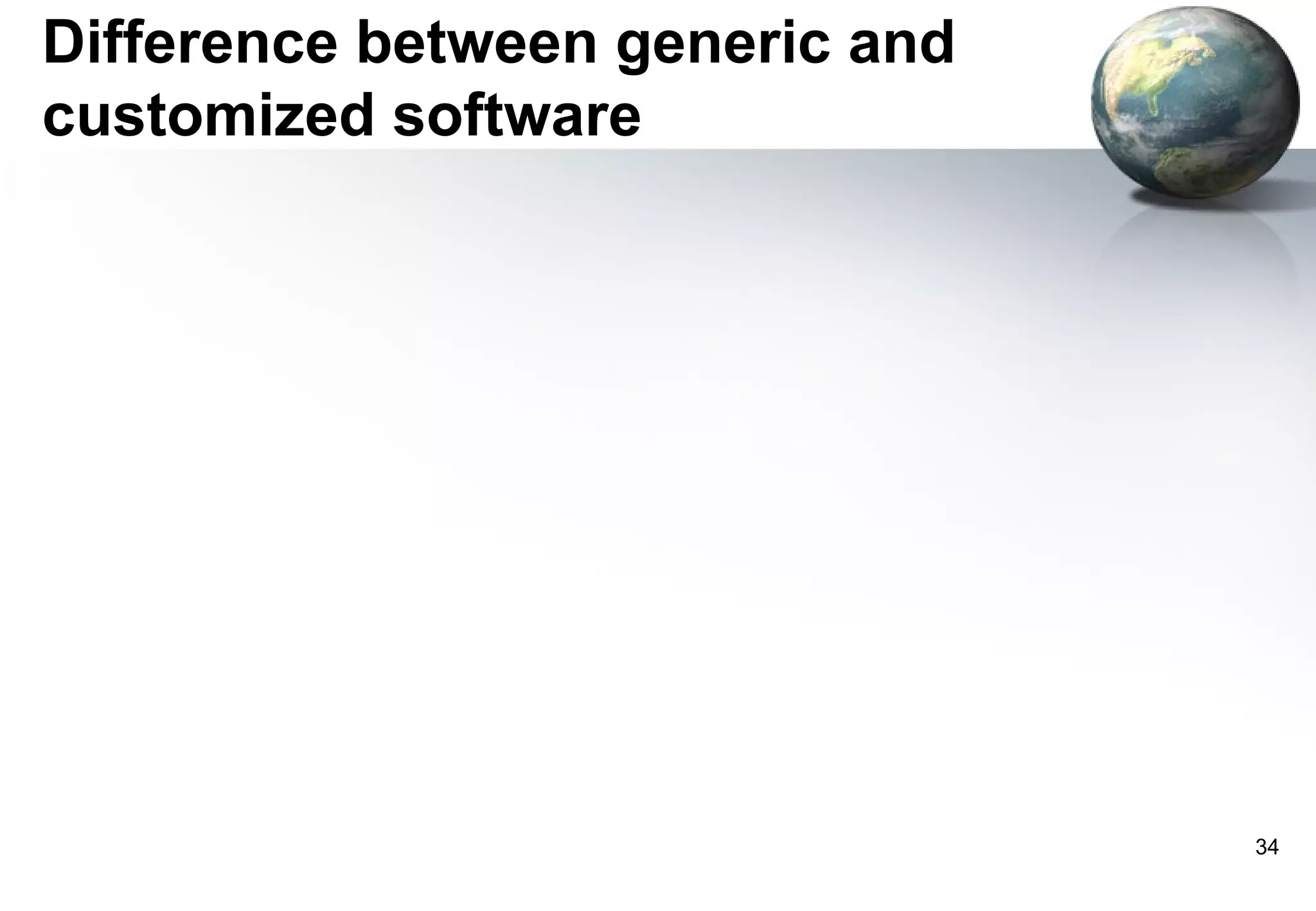 Difference between generic and customized software

34